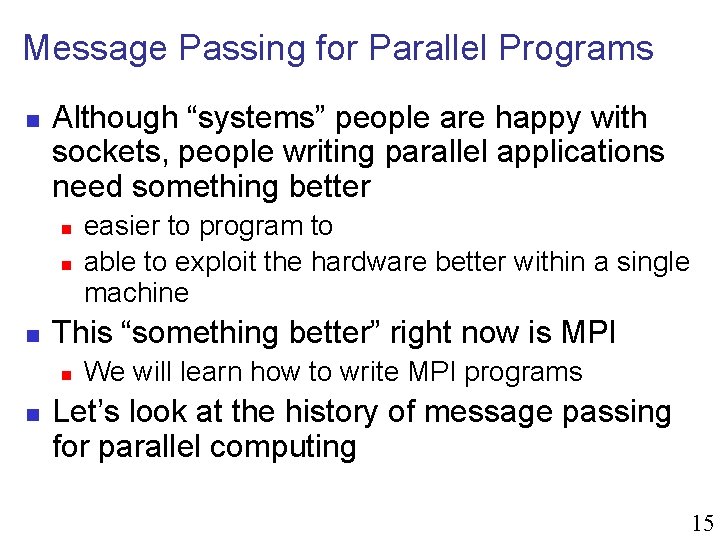 Message Passing for Parallel Programs

- Although “systems” people are happy with sockets, people writing parallel applications need something better
  - easier to program to
  - able to exploit the hardware better within a single machine
- This “something better” right now is MPI
  - We will learn how to write MPI programs
- Let’s look at the history of message passing for parallel computing

15